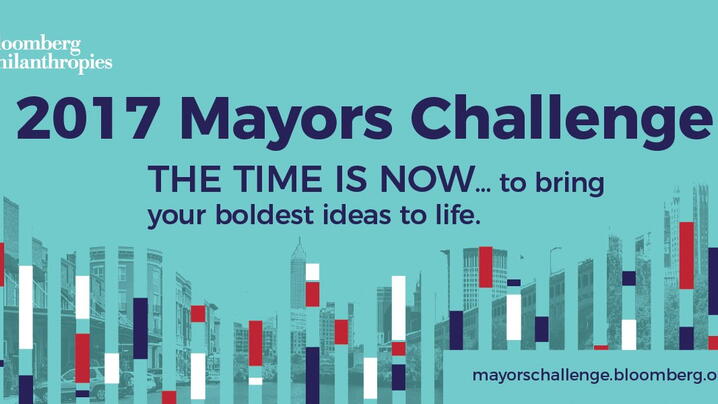 loomberg
hilanthropies

2017 Mayors Challenge

THE TIME IS NOW... to bring your boldest ideas to life.

mayorschallenge.bloomberg.o